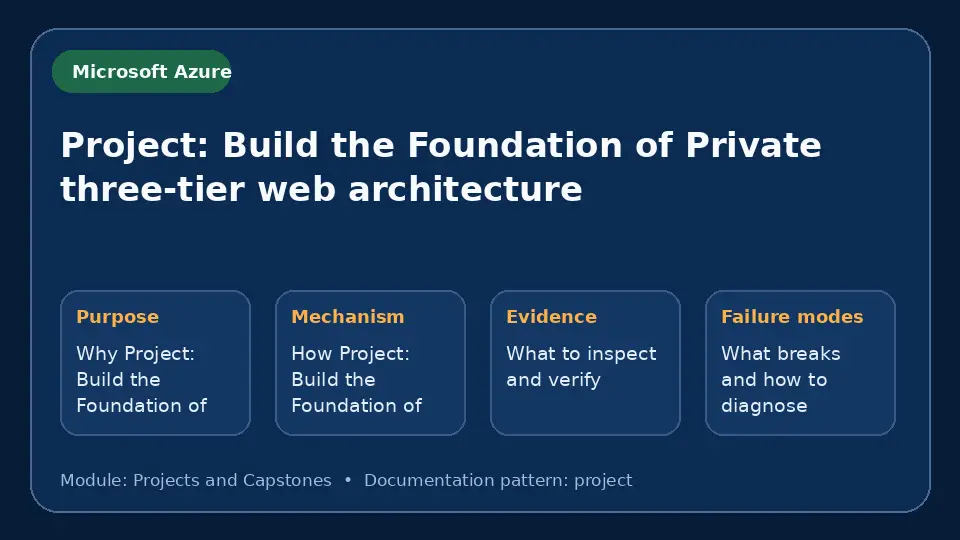 Microsoft Azure

Project: Build the Foundation of Private three-tier web architecture

Purpose

Why Project: Build the Foundation of

Mechanism

How Project: Build the Foundation of

Evidence

What to inspect and verify

Failure modes

What breaks and how to diagnose

Module: Projects and Capstones • Documentation pattern: project